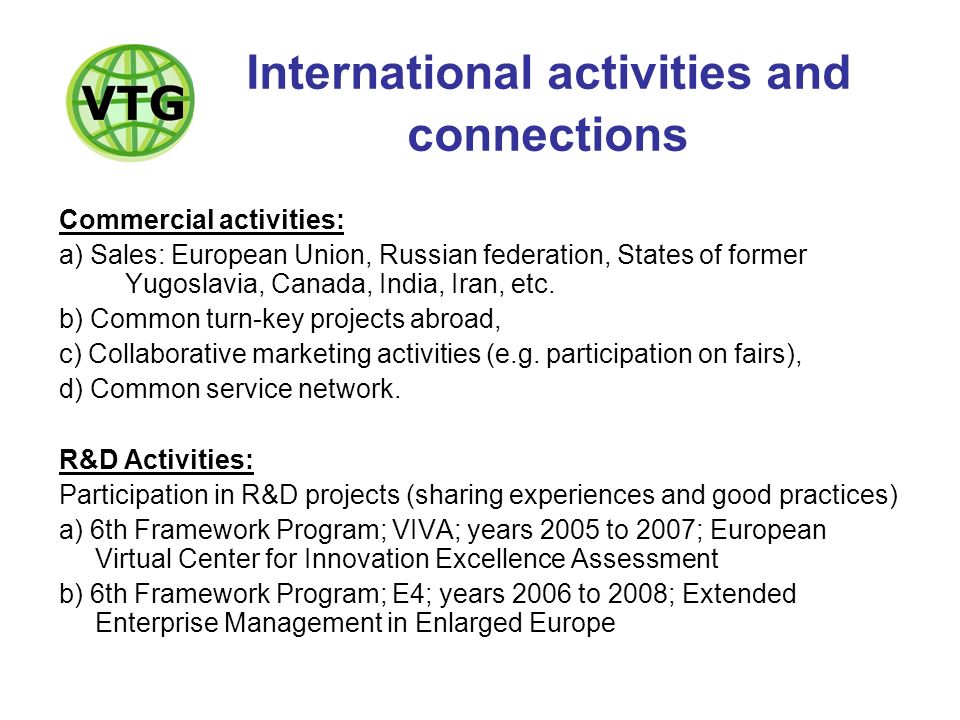 VTG

International activities and connections

Commercial activities:

a) Sales: European Union, Russian federation, States of former Yugoslavia, Canada, India, Iran, etc.

b) Common turn-key projects abroad,

c) Collaborative marketing activities (e.g. participation on fairs),

d) Common service network.

R&D Activities:

Participation in R&D projects (sharing experiences and good practices)

a) 6th Framework Program; VIVA; years 2005 to 2007; European Virtual Center for Innovation Excellence Assessment

b) 6th Framework Program; E4; years 2006 to 2008; Extended Enterprise Management in Enlarged Europe